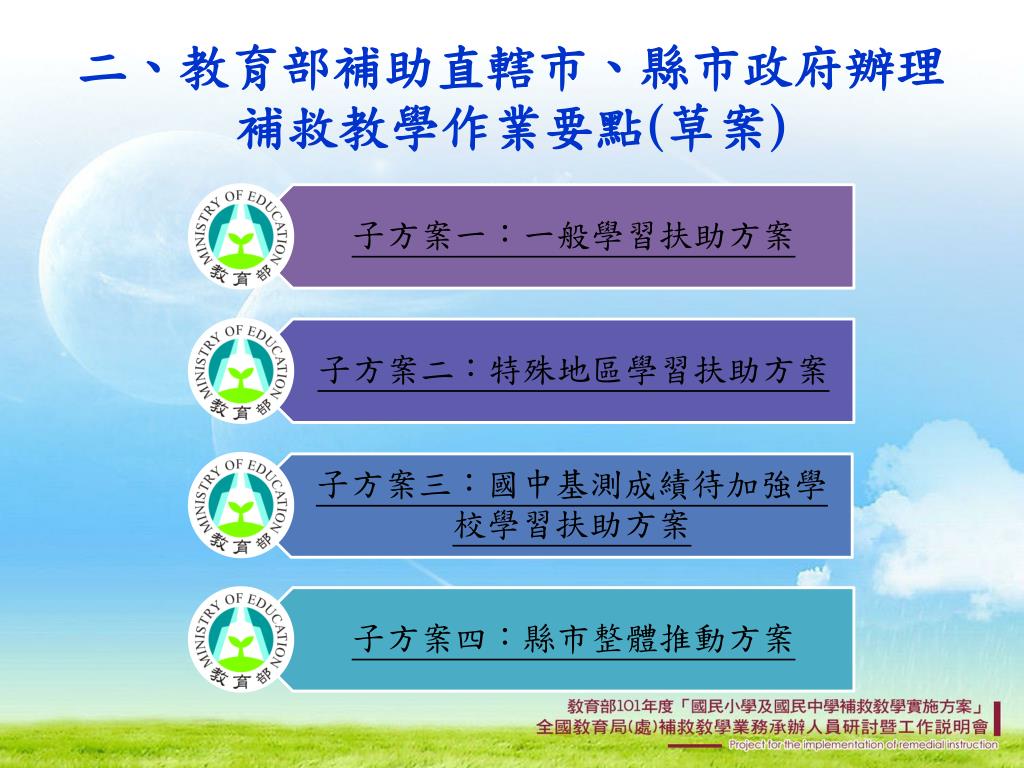 二、教育部補助直轄市、縣市政府辦理補救教學作業要點(草案)

MINISTRY OF EDUCATION
教育部

子方案一：一般學習扶助方案

MINISTRY OF EDUCATION
教育部

子方案二：特殊地區學習扶助方案

MINISTRY OF EDUCATION
教育部

子方案三：國中基測成績待加強學校學習扶助方案

MINISTRY OF EDUCATION
教育部

子方案四：縣市整體推動方案

教育部101年度「國民小學及國民中學補救教學實施方案」
全國教育局(處)補救教學業務承辦人員研討暨工作說明會
Project for the implementation of remedial instruction